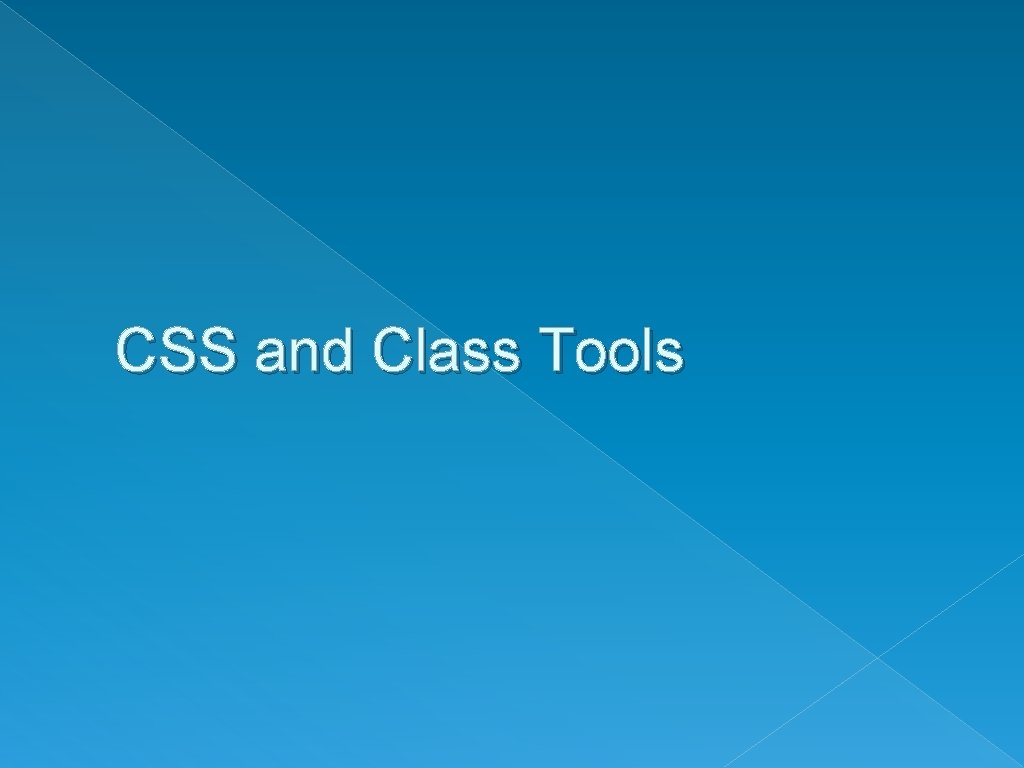 CSS and Class Tools